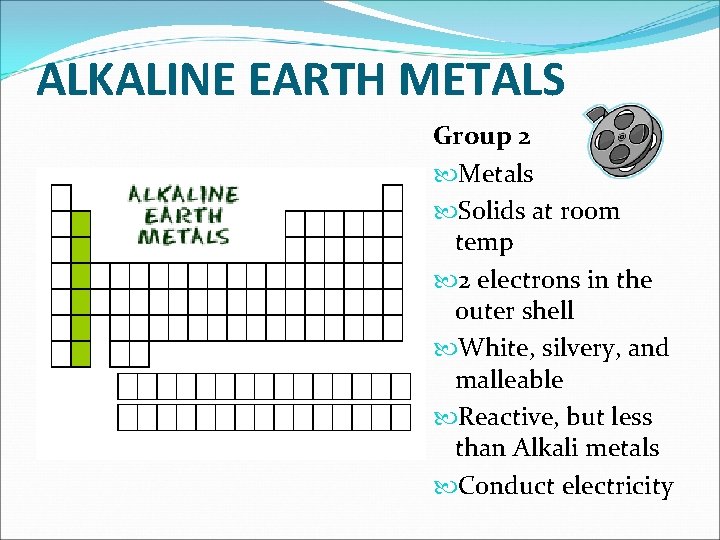 ALKALINE EARTH METALS

ALKALINE EARTH METALS

Group 2

Metals

Solids at room temp

2 electrons in the outer shell

White, silvery, and malleable

Reactive, but less than Alkali metals

Conduct electricity